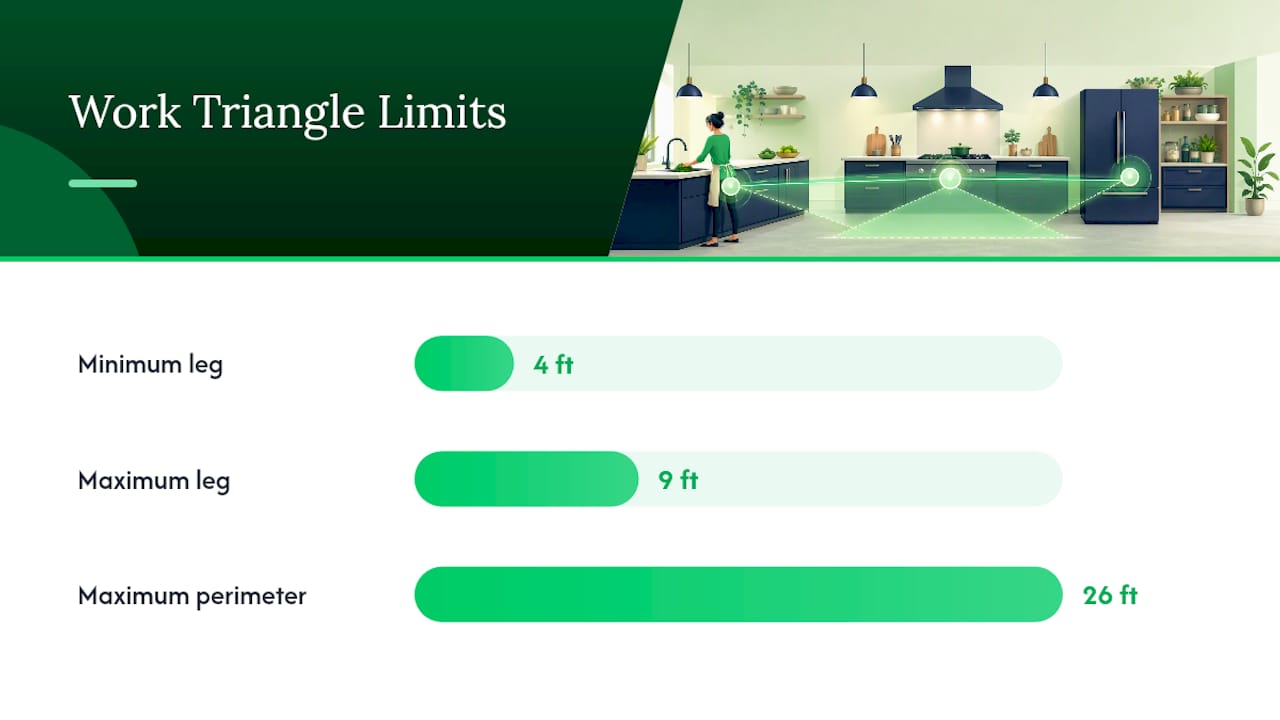 Work Triangle Limits

Minimum leg 4 ft

Maximum leg 9 ft

Maximum perimeter 26 ft